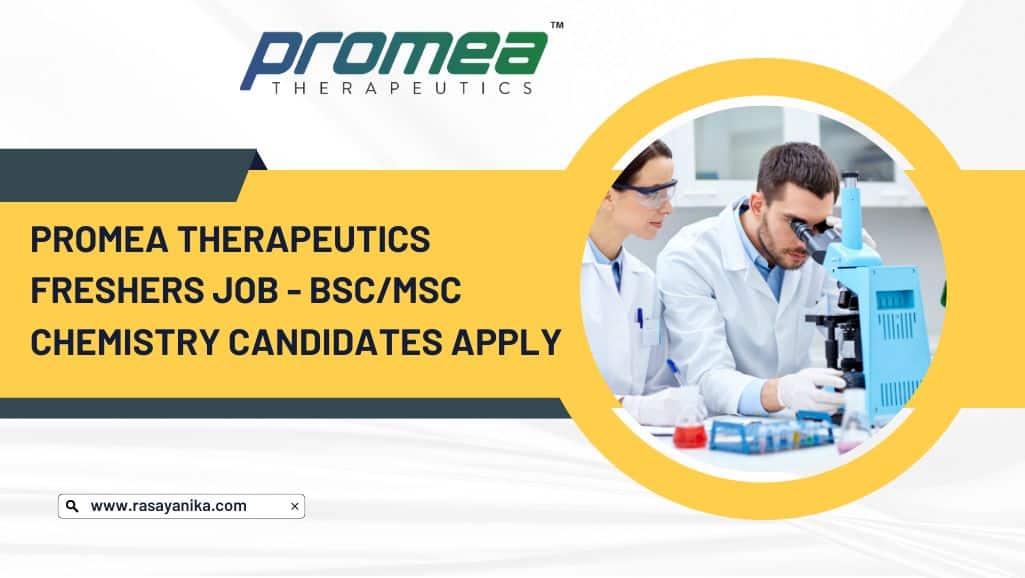 promea™
THERAPEUTICS

PROMEA THERAPEUTICS FRESHERS JOB - BSC/MSC CHEMISTRY CANDIDATES APPLY

www.rasayanika.com ×